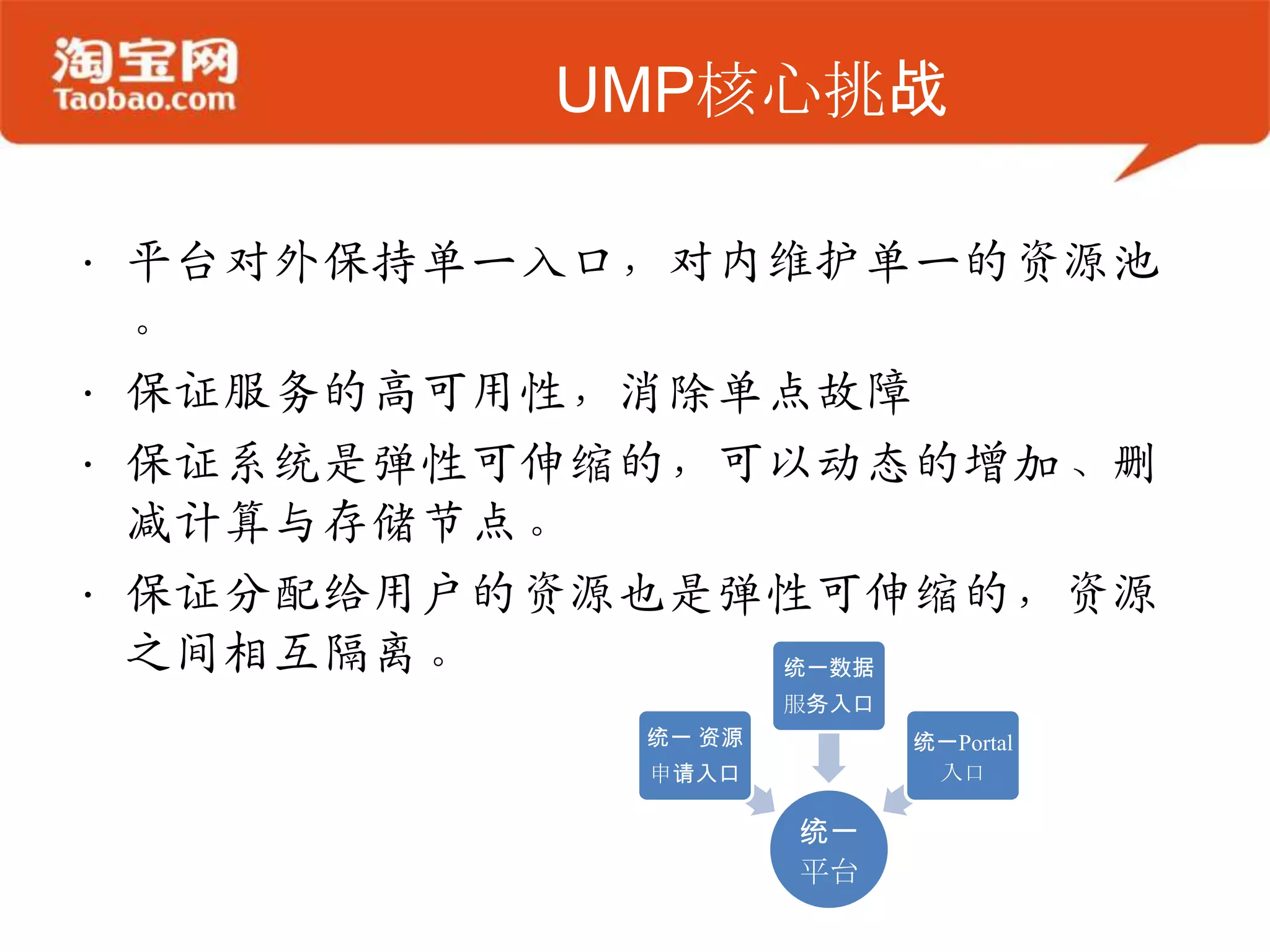 淘宝网
Taobao.com

UMP核心挑战

· 平台对外保持单一入口，对内维护单一的资源池。

· 保证服务的高可用性，消除单点故障

· 保证系统是弹性可伸缩的，可以动态的增加、删减计算与存储节点。

· 保证分配给用户的资源也是弹性可伸缩的，资源之间相互隔离。

统一数据服务入口

统一 资源申请入口

统一Portal入口

统一平台